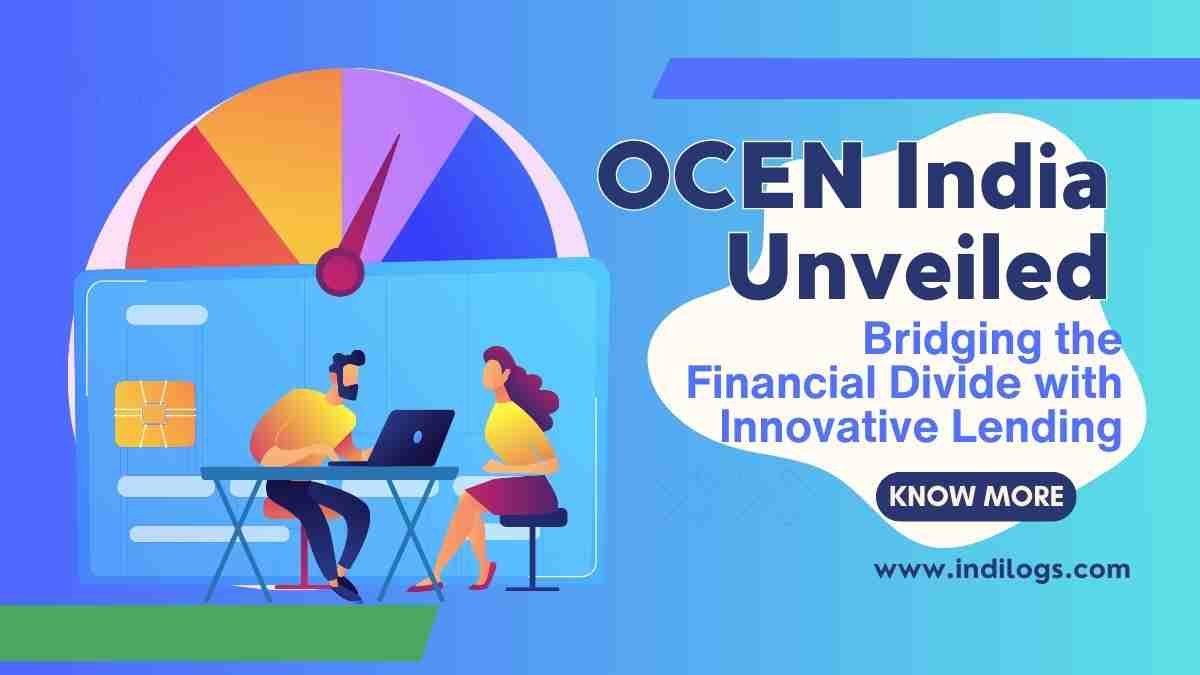 OCEN India Unveiled

Bridging the Financial Divide with Innovative Lending

KNOW MORE

www.indilogs.com